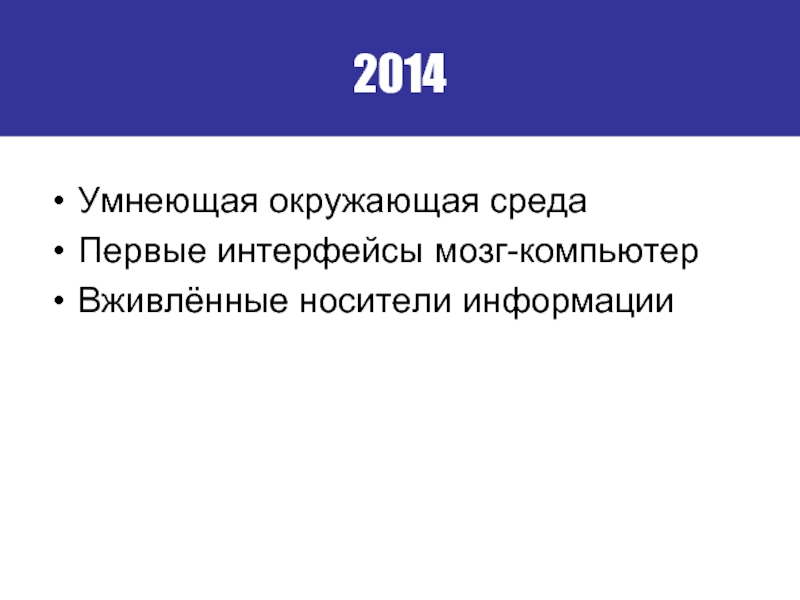 2014

• Умнеющая окружающая среда
• Первые интерфейсы мозг-компьютер
• Вживлённые носители информации